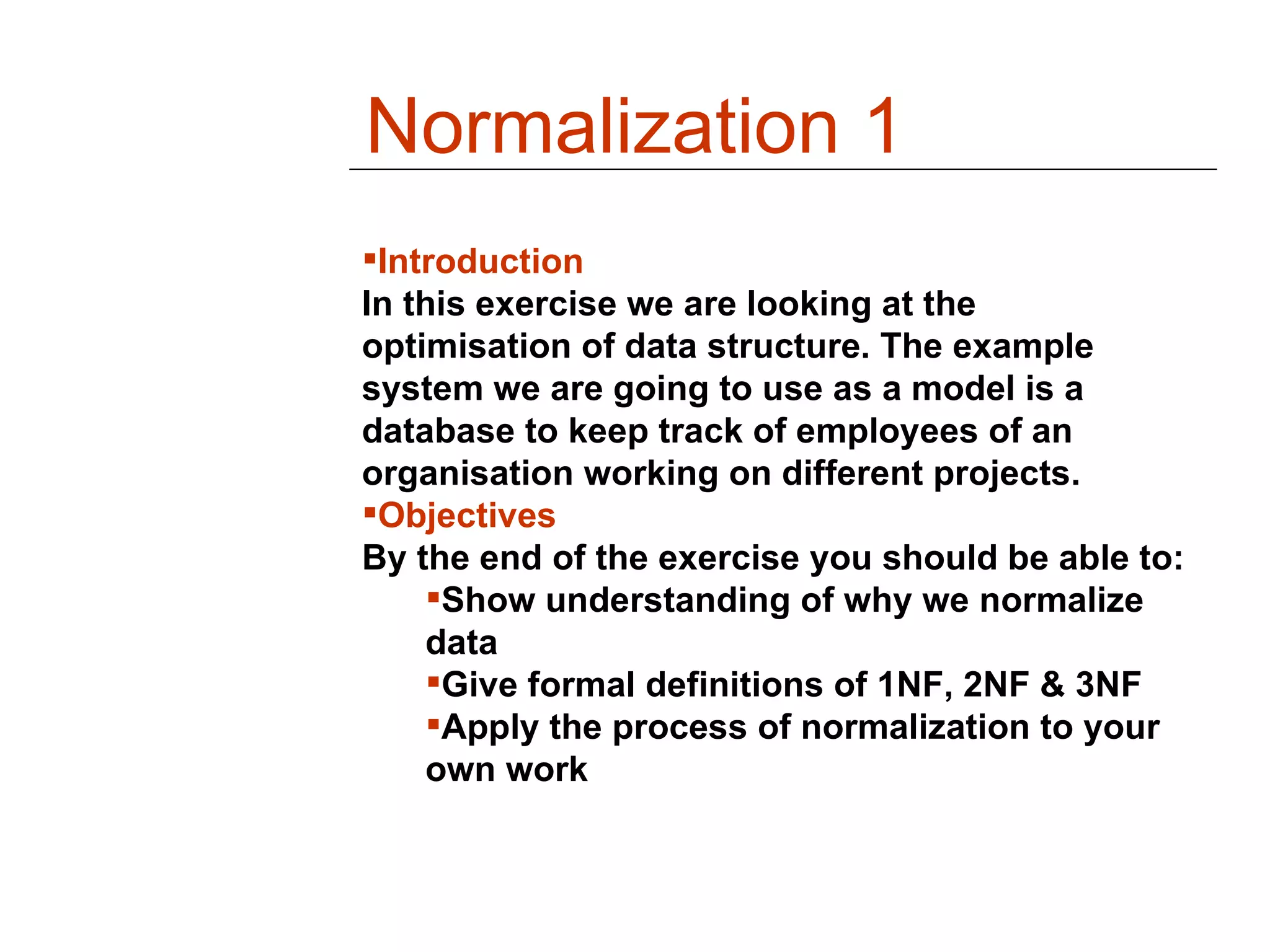 Normalization 1

▪Introduction
In this exercise we are looking at the optimisation of data structure. The example system we are going to use as a model is a database to keep track of employees of an organisation working on different projects.
▪Objectives
By the end of the exercise you should be able to:
▪Show understanding of why we normalize data
▪Give formal definitions of 1NF, 2NF & 3NF
▪Apply the process of normalization to your own work